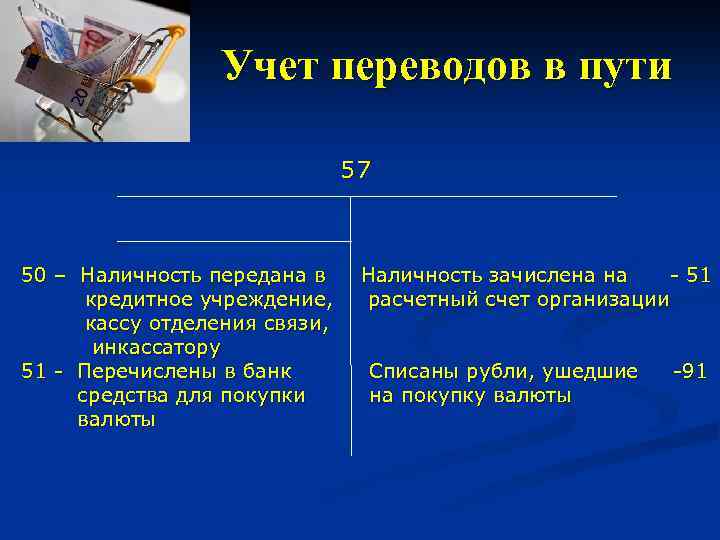 Учет переводов в пути

57

50 – Наличность передана в кредитное учреждение, кассу отделения связи, инкассатору

51 - Перечислены в банк средства для покупки валюты

Наличность зачислена на расчетный счет организации - 51

Списаны рубли, ушедшие на покупку валюты -91